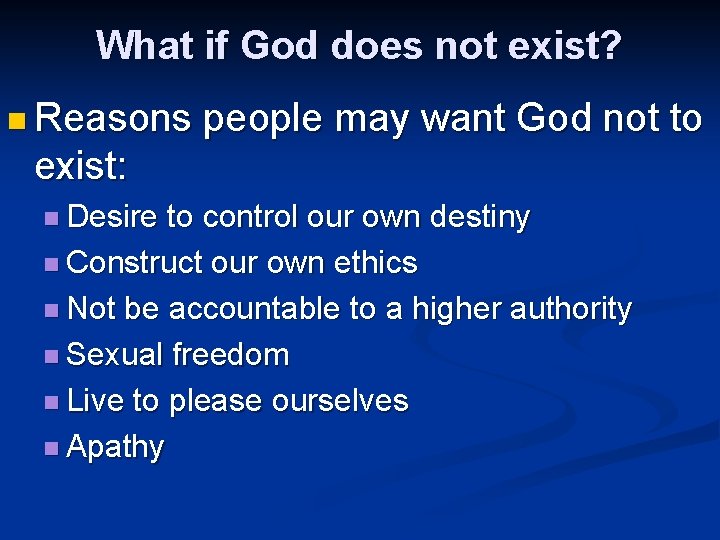 What if God does not exist?

Reasons people may want God not to exist:

Desire to control our own destiny
Construct our own ethics
Not be accountable to a higher authority
Sexual freedom
Live to please ourselves
Apathy